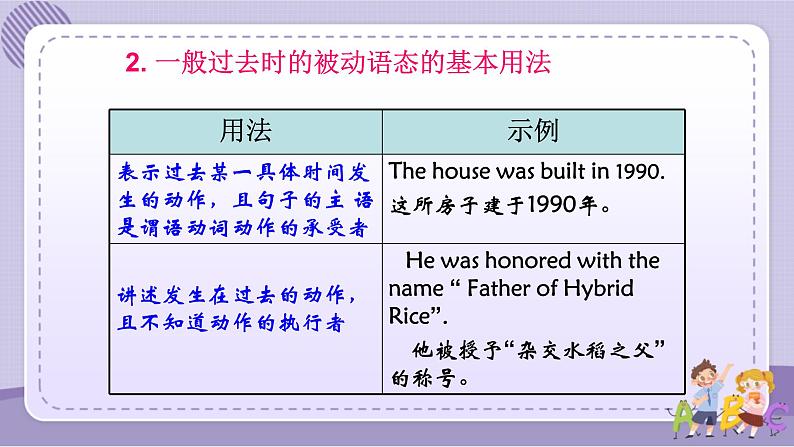 2. 一般过去时的被动语态的基本用法

| 用法 | 示例 |
|---|---|
| 表示过去某一具体时间发生的动作，且句子的主语是谓语动词动作的承受者 | The house was built in 1990. 这所房子建于1990年。 |
| 讲述发生在过去的动作，且不知道动作的执行者 | He was honored with the name “ Father of Hybrid Rice”. 他被授予“杂交水稻之父”的称号。 |

ABC